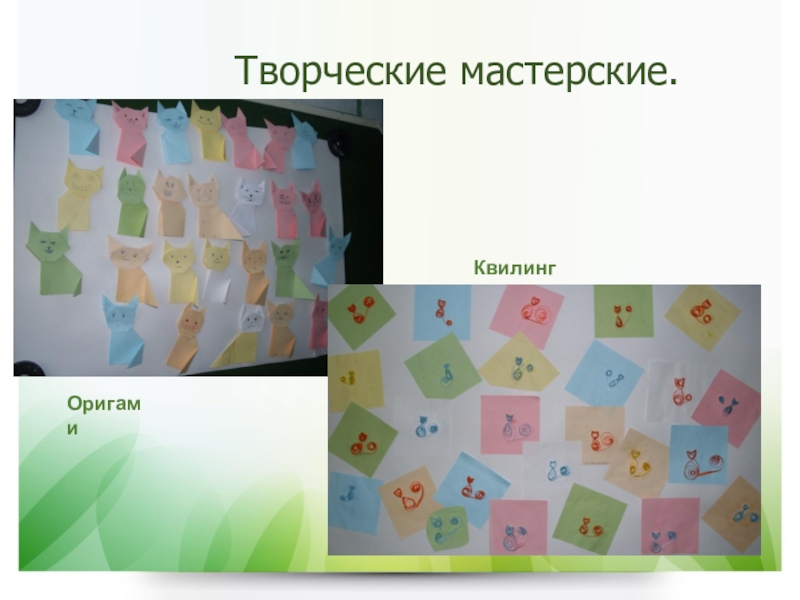 Творческие мастерские.

Квилинг

Оригами